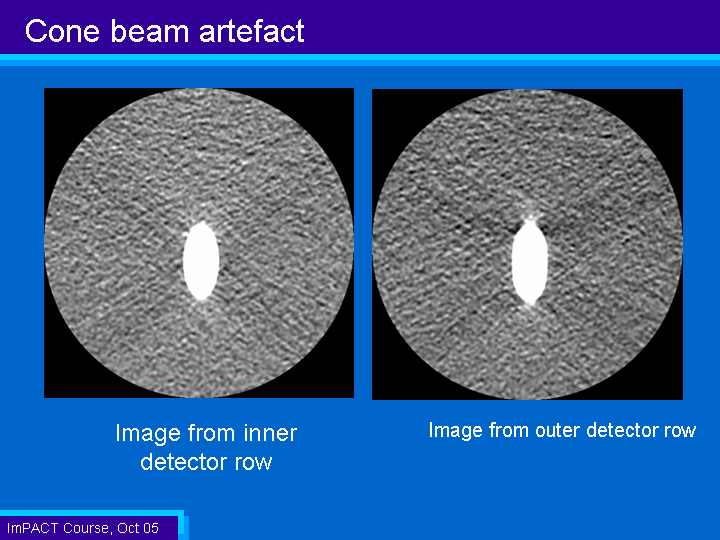 Cone beam artefact

Image from inner detector row

Image from outer detector row

ImPACT Course, Oct 05